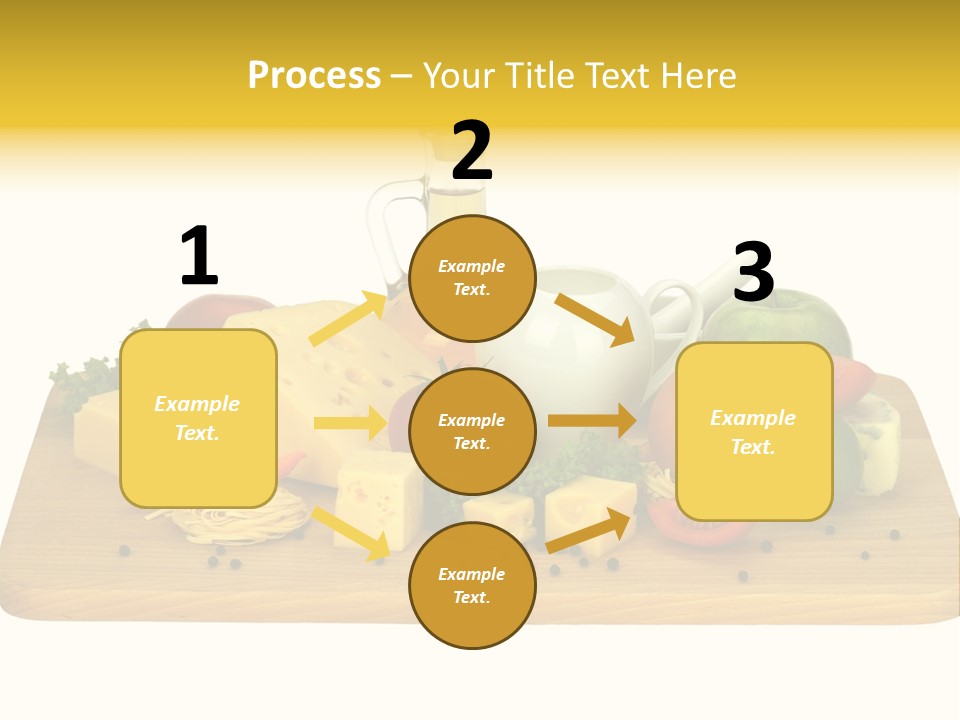 Process – Your Title Text Here

1

Example Text.

2

Example Text.

Example Text.

Example Text.

3

Example Text.